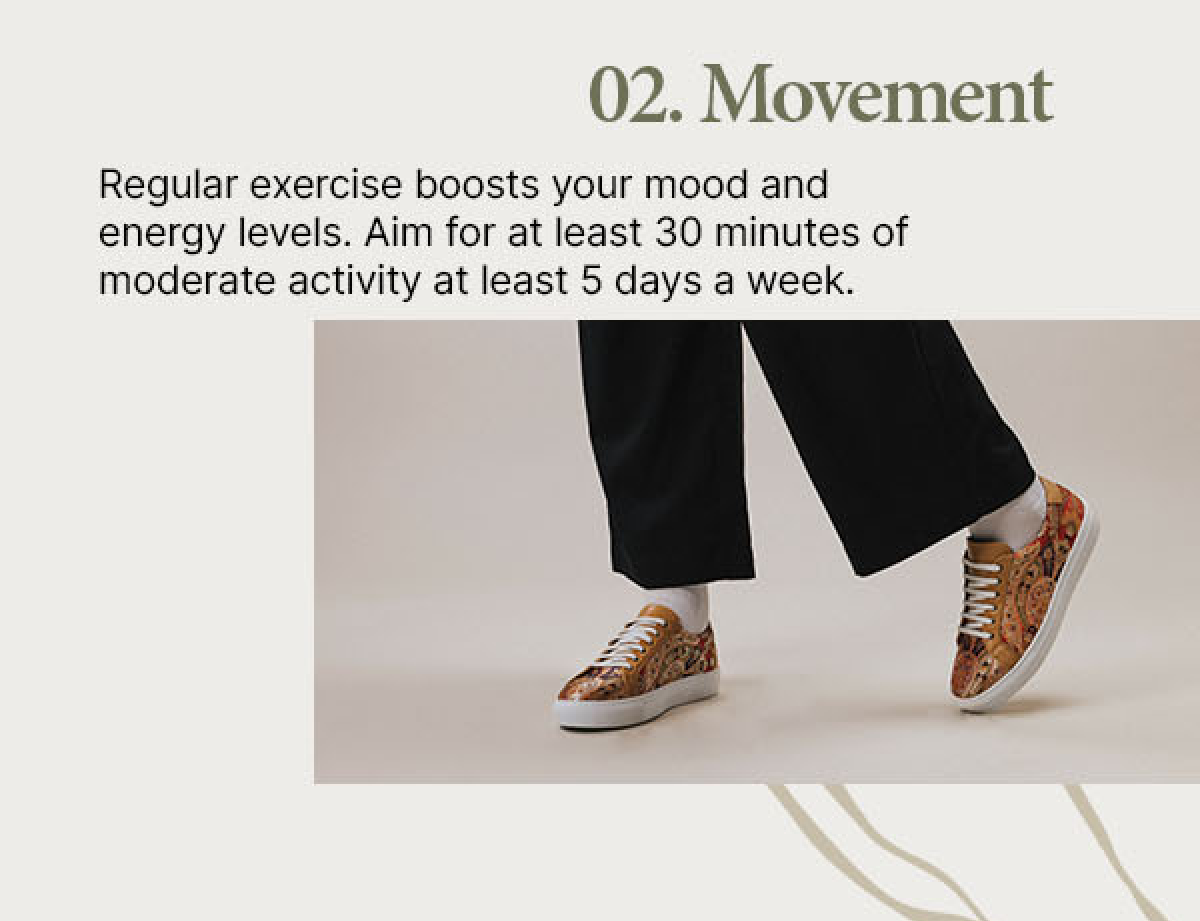 02. Movement

Regular exercise boosts your mood and energy levels. Aim for at least 30 minutes of moderate activity at least 5 days a week.